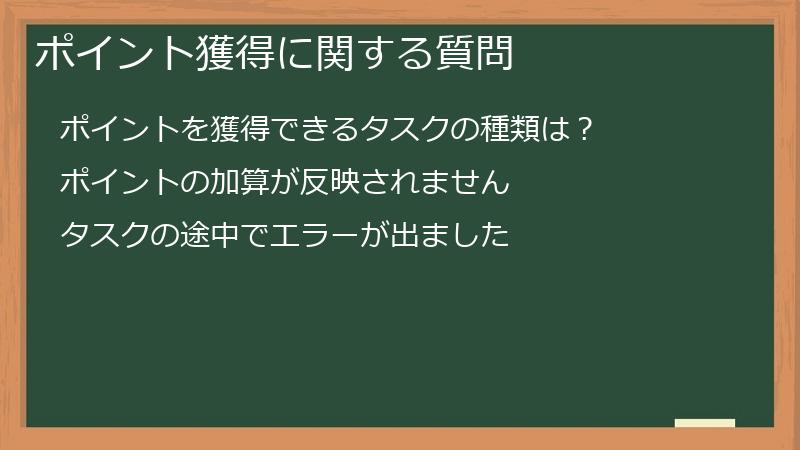 ポイント獲得に関する質問

ポイントを獲得できるタスクの種類は？

ポイントの加算が反映されません

タスクの途中でエラーが出ました